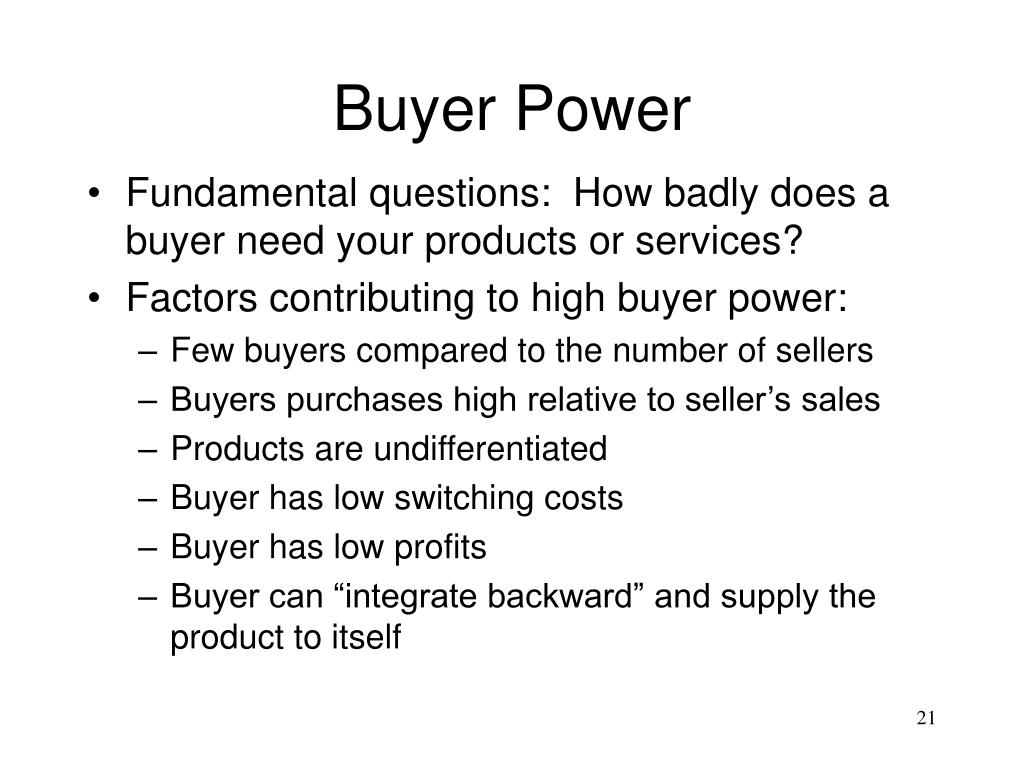 Buyer Power

• Fundamental questions: How badly does a buyer need your products or services?
• Factors contributing to high buyer power:
– Few buyers compared to the number of sellers
– Buyers purchases high relative to seller’s sales
– Products are undifferentiated
– Buyer has low switching costs
– Buyer has low profits
– Buyer can “integrate backward” and supply the product to itself

21